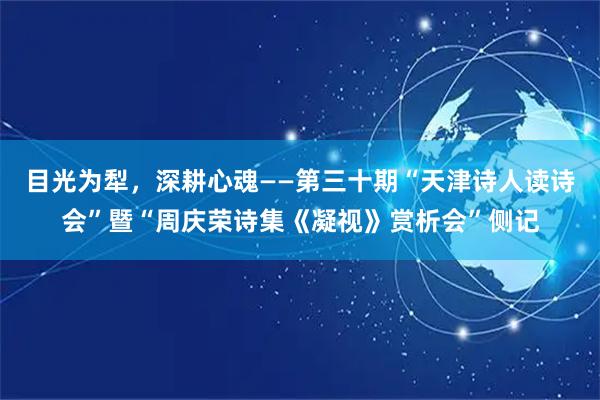 目光为犁，深耕心魂——第三十期“天津诗人读诗会”暨“周庆荣诗集《凝视》赏析会”侧记